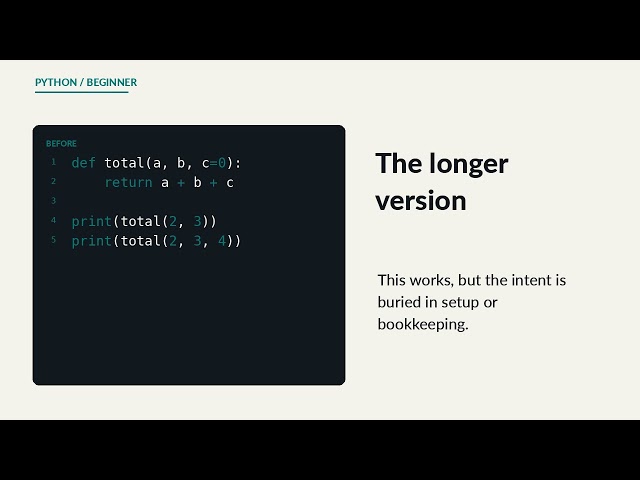 PYTHON / BEGINNER

BEFORE

1 def total(a, b, c=0):
2     return a + b + c
3
4 print(total(2, 3))
5 print(total(2, 3, 4))

The longer version

This works, but the intent is buried in setup or bookkeeping.